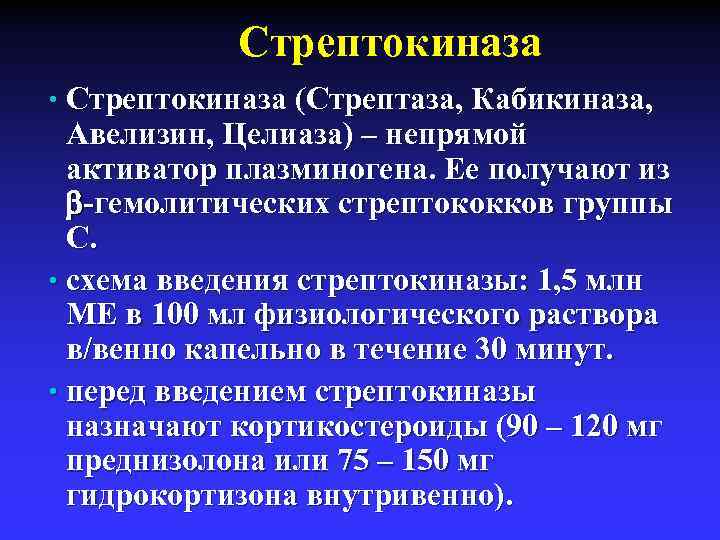 Стрептокиназа

• Стрептокиназа (Стрептаза, Кабикиназа, Авелизин, Целиаза) – непрямой активатор плазминогена. Ее получают из β-гемолитических стрептококков группы С.

• схема введения стрептокиназы: 1,5 млн МЕ в 100 мл физиологического раствора в/венно капельно в течение 30 минут.

• перед введением стрептокиназы назначают кортикостероиды (90 – 120 мг преднизолона или 75 – 150 мг гидрокортизона внутривенно).